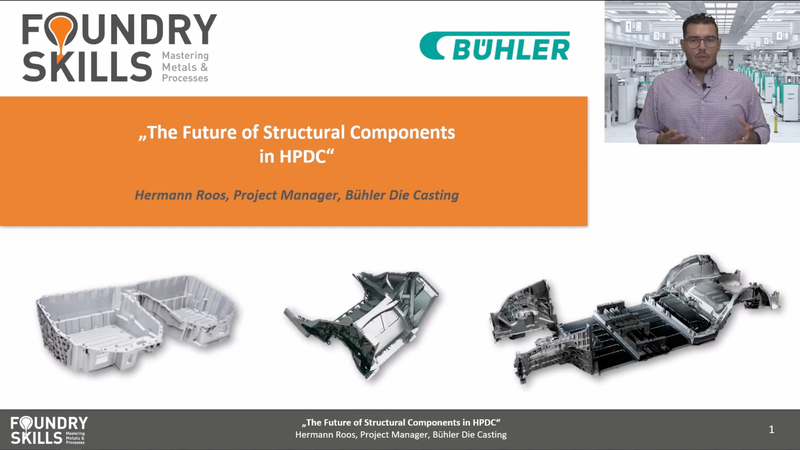 FOUNDRY SKILLS Mastering Metals & Processes

BÜHLER

„The Future of Structural Components in HPDC“

Hermann Roos, Project Manager, Bühler Die Casting

FOUNDRY SKILLS Mastering Metals & Processes

„The Future of Structural Components in HPDC“
Hermann Roos, Project Manager, Bühler Die Casting

1